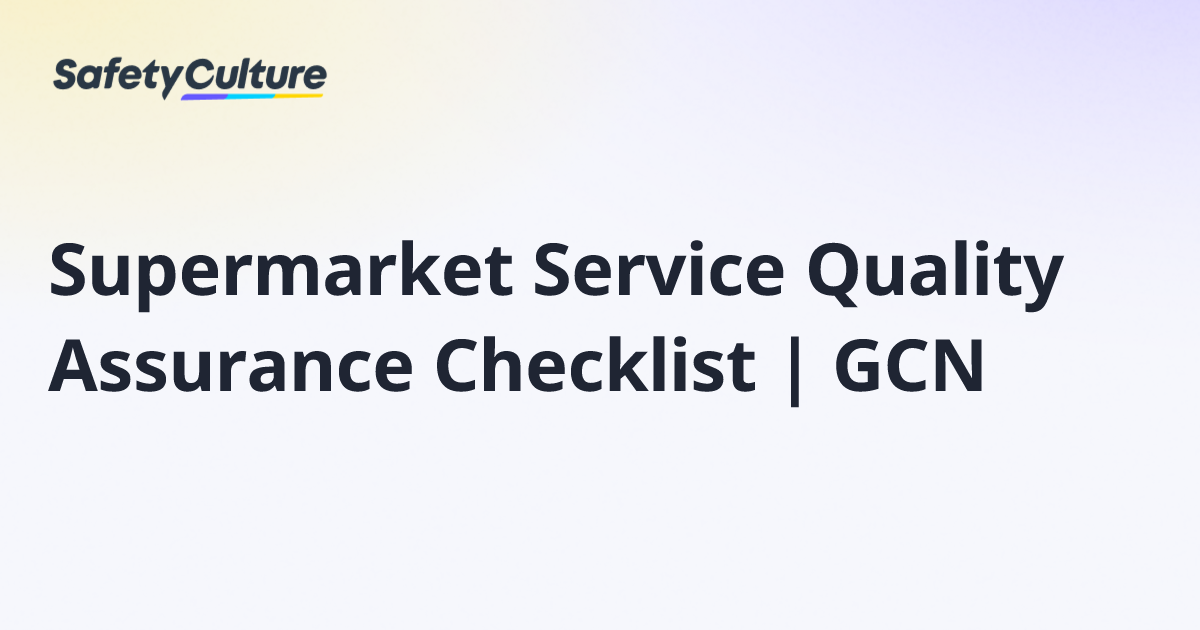 SafetyCulture

Supermarket Service Quality Assurance Checklist | GCN